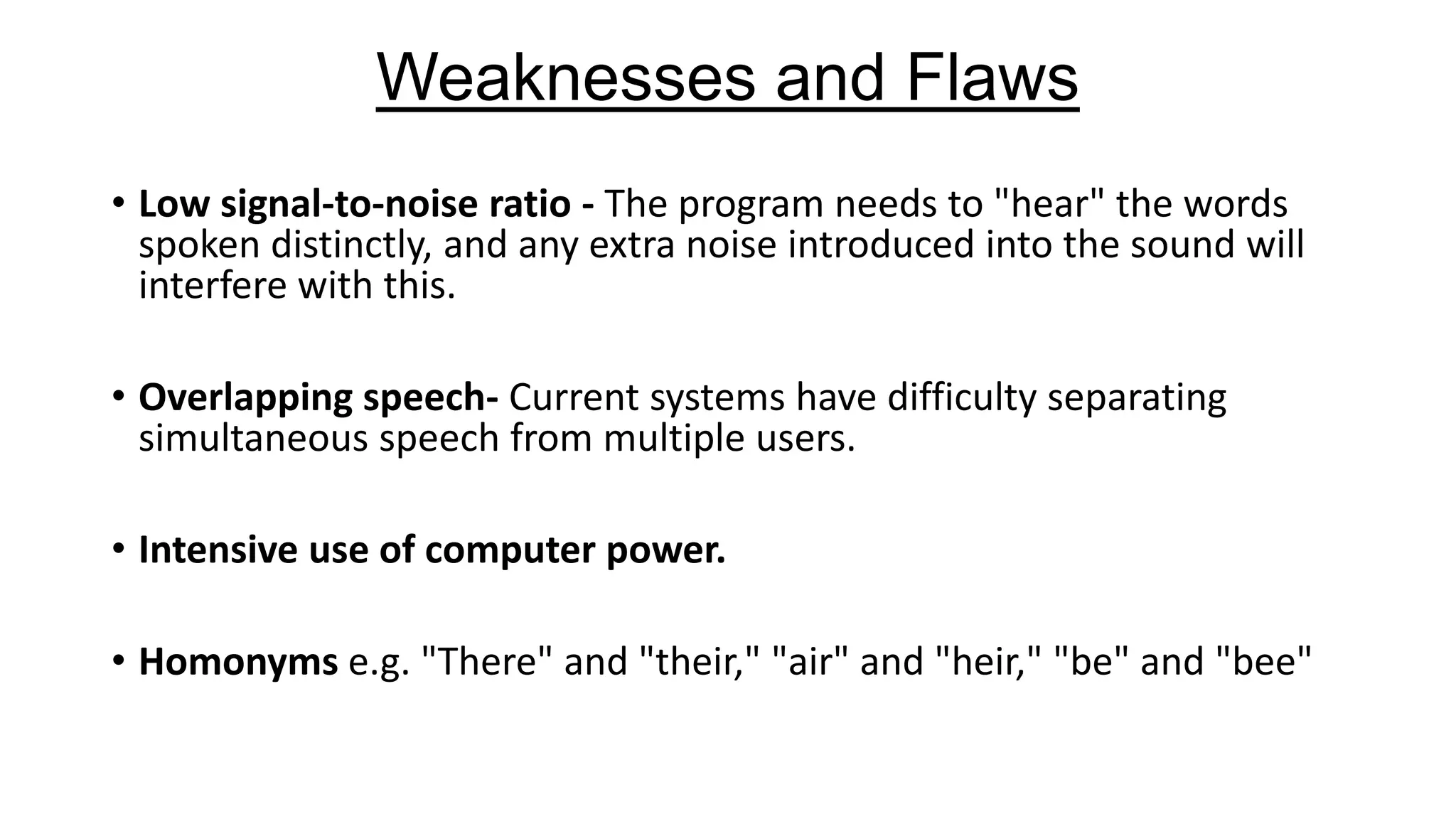 Weaknesses and Flaws

• Low signal-to-noise ratio - The program needs to "hear" the words spoken distinctly, and any extra noise introduced into the sound will interfere with this.

• Overlapping speech- Current systems have difficulty separating simultaneous speech from multiple users.

• Intensive use of computer power.

• Homonyms e.g. "There" and "their," "air" and "heir," "be" and "bee"